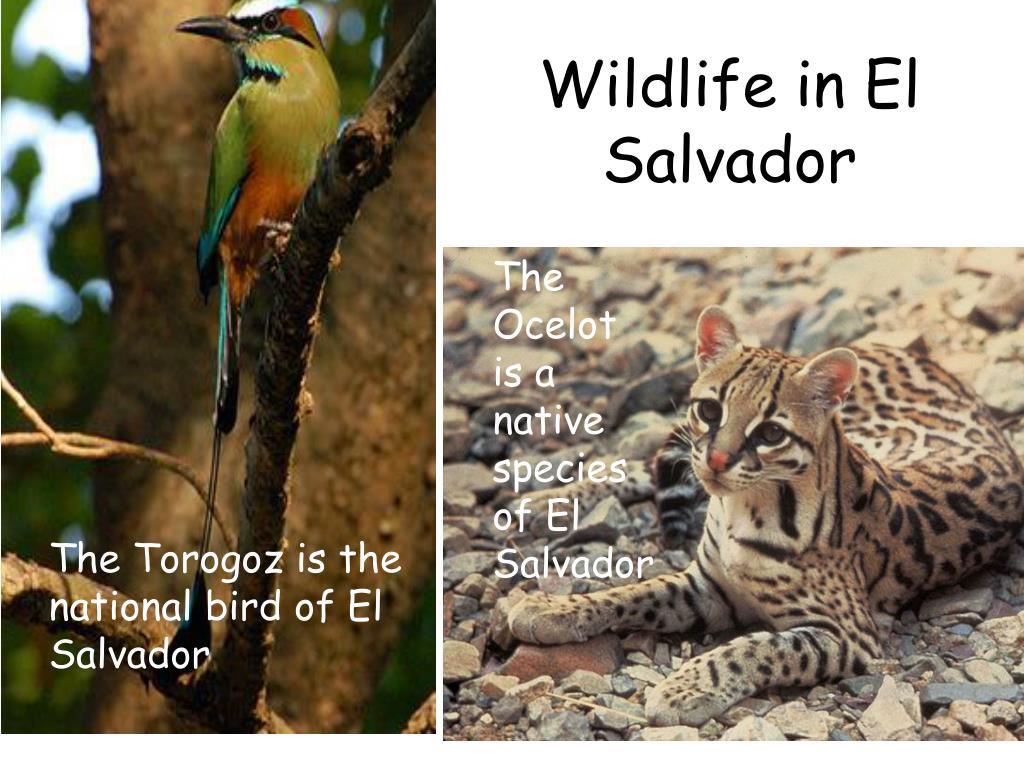 Wildlife in El Salvador

The Ocelot is a native species of El Salvador

The Torogoz is the national bird of El Salvador